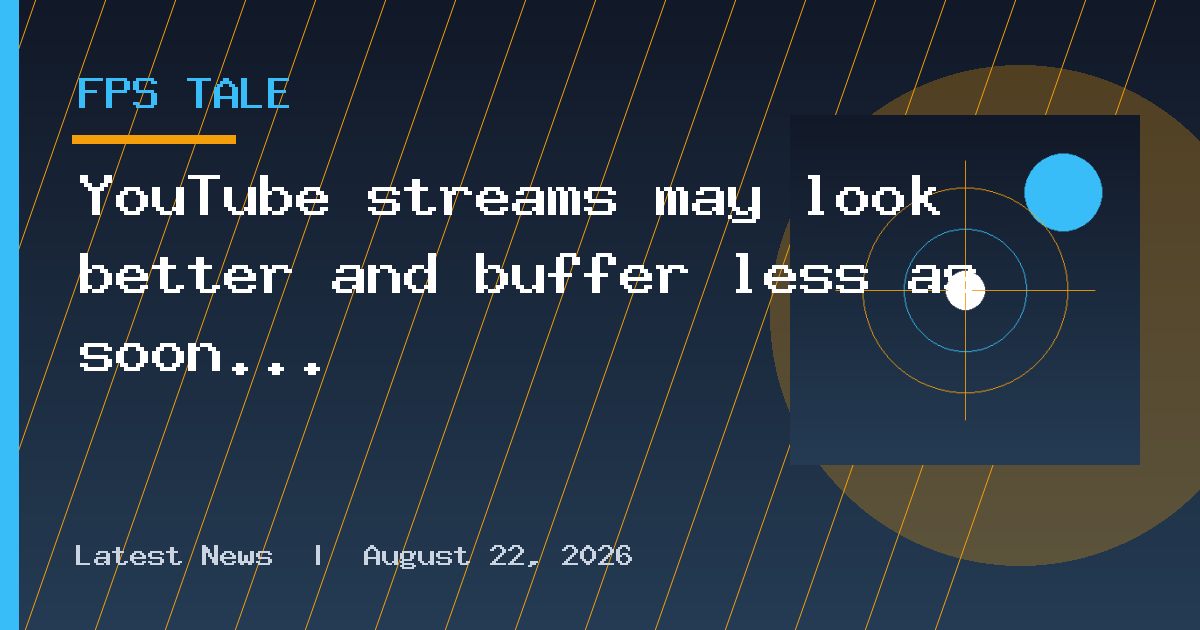 FPS TALE

YouTube streams may look better and buffer less as soon...

Latest News | August 22, 2026